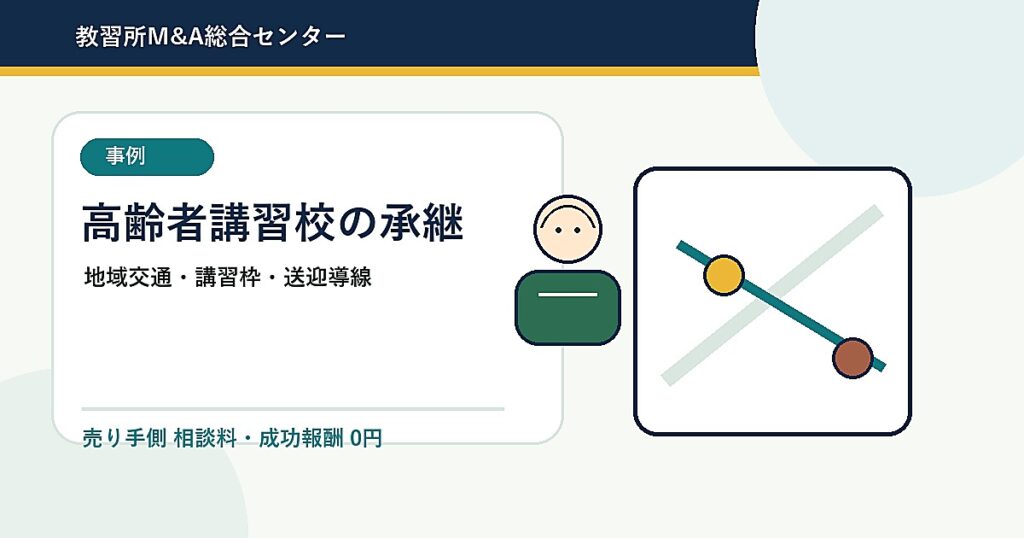 教習所M&A総合センター

事例

高齢者講習校の承継

地域交通・講習枠・送迎導線

売り手側 相談料・成功報酬 0円